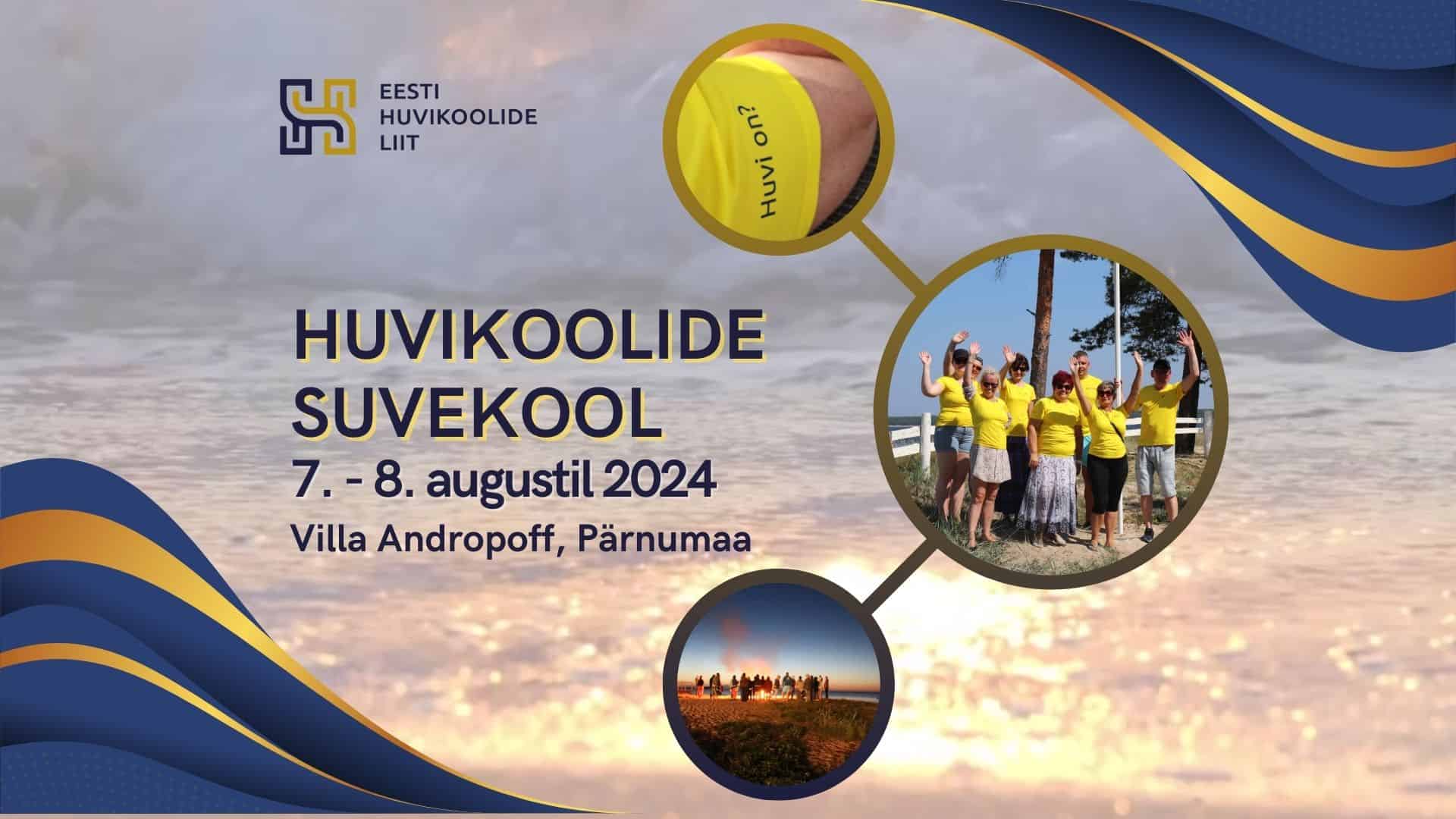 EESTI HUVIKOOLIDE LIIT

Huvi on?

HUVIKOOLIDE SUVEKOOL
7. - 8. augustil 2024
Villa Andropoff, Pärnumaa